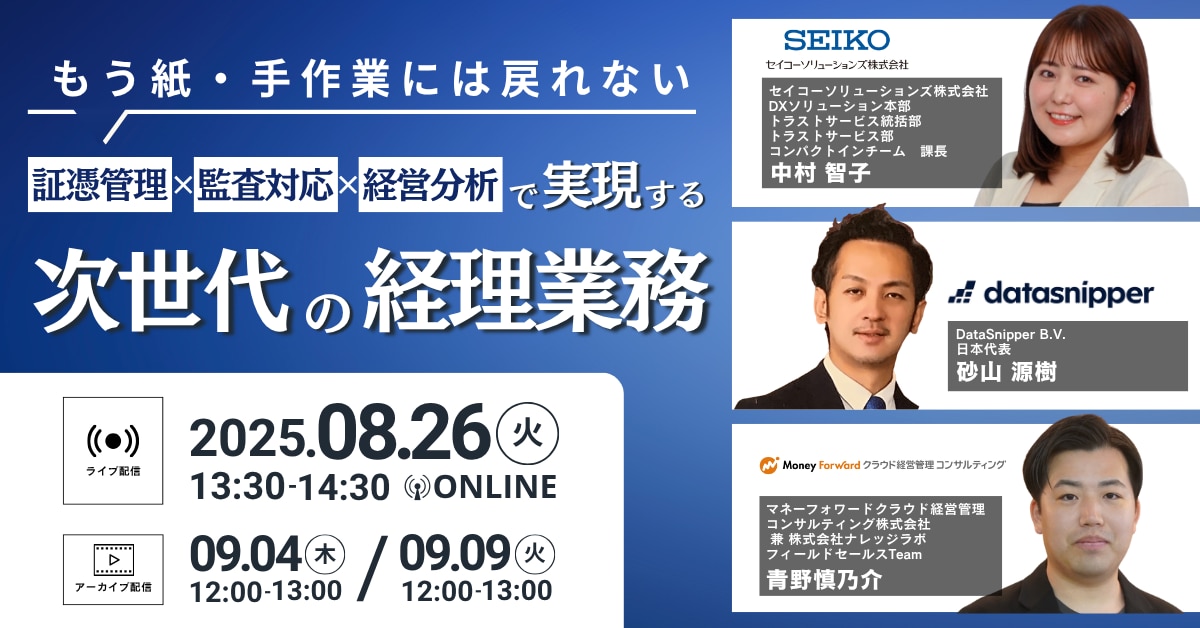 もう紙・手作業には戻れない

証憑管理×監査対応×経営分析で実現する

次世代の経理業務

ライブ配信

2025.08.26 火
13:30-14:30 ONLINE

アーカイブ配信

09.04 木 12:00-13:00 / 09.09 火 12:00-13:00

SEIKO
セイコーソリューションズ株式会社

セイコーソリューションズ株式会社
DXソリューション本部
トラストサービス統括部
トラストサービス部
コンパクトインチーム 課長
中村 智子

datasnipper

DataSnipper B.V.
日本代表
砂山 源樹

Money Forward クラウド経営管理 コンサルティング

マネーフォワードクラウド経営管理
コンサルティング株式会社
兼 株式会社ナレッジラボ
フィールドセールスTeam
青野慎乃介